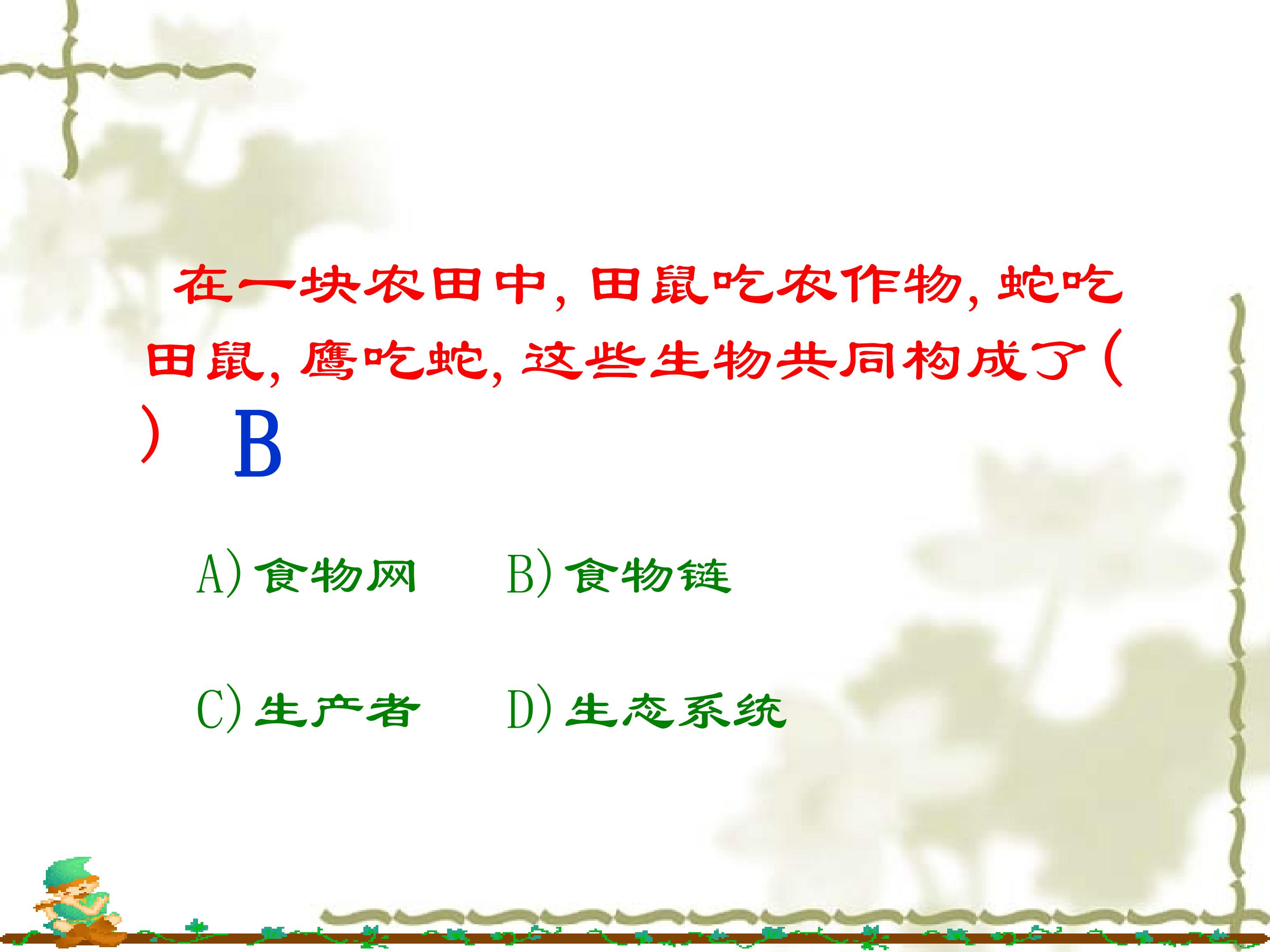 在一块农田中，田鼠吃农作物，蛇吃田鼠，鹰吃蛇，这些生物共同构成了（ ） B

A)食物网 B)食物链

C)生产者 D)生态系统